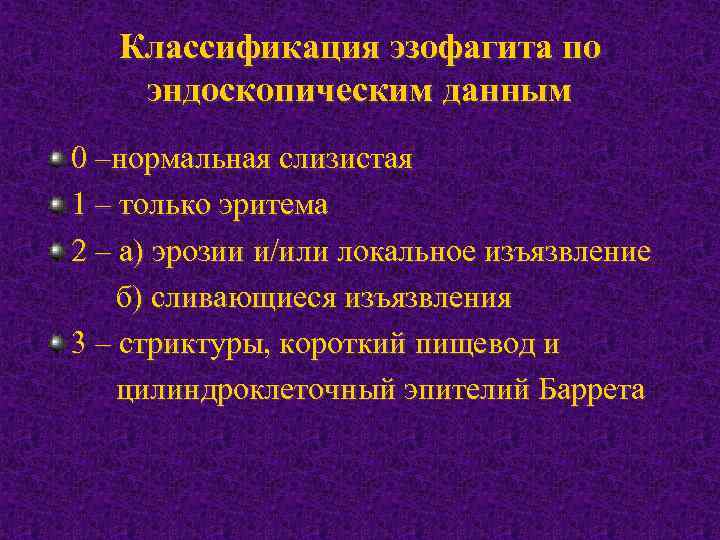 Классификация эзофагита по эндоскопическим данным

0 –нормальная слизистая
1 – только эритема
2 – а) эрозии и/или локальное изъязвление
б) сливающиеся изъязвления
3 – стриктуры, короткий пищевод и цилиндроклеточный эпителий Баррета